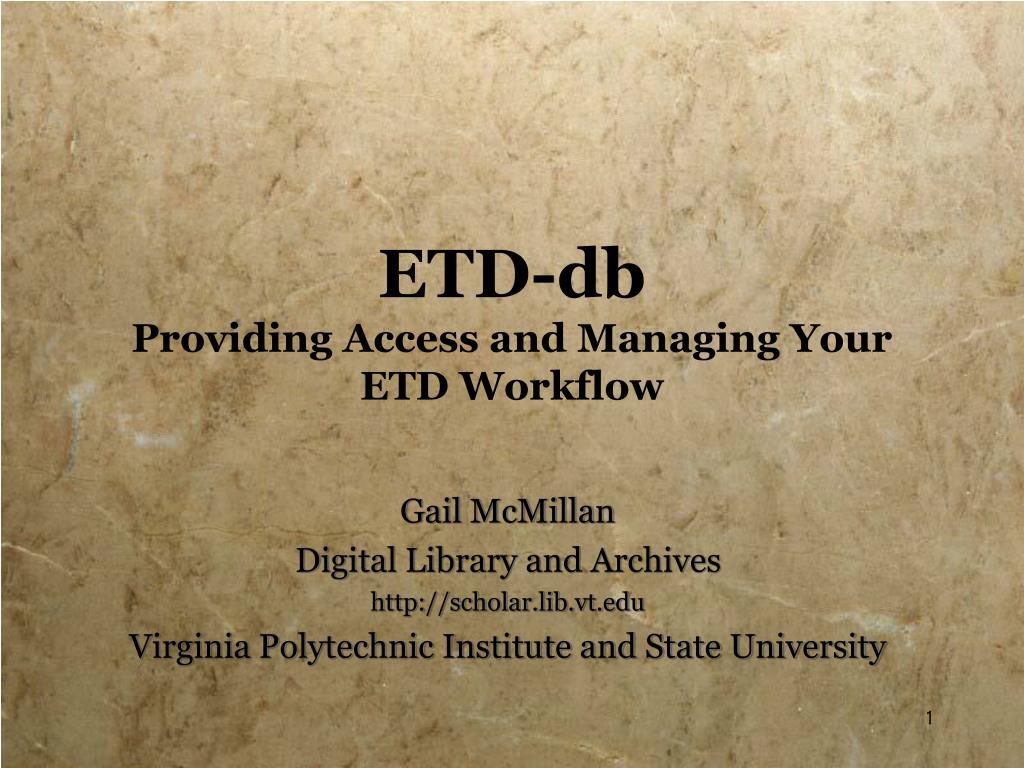 ETD-db
Providing Access and Managing Your ETD Workflow

Gail McMillan
Digital Library and Archives
http://scholar.lib.vt.edu
Virginia Polytechnic Institute and State University

1